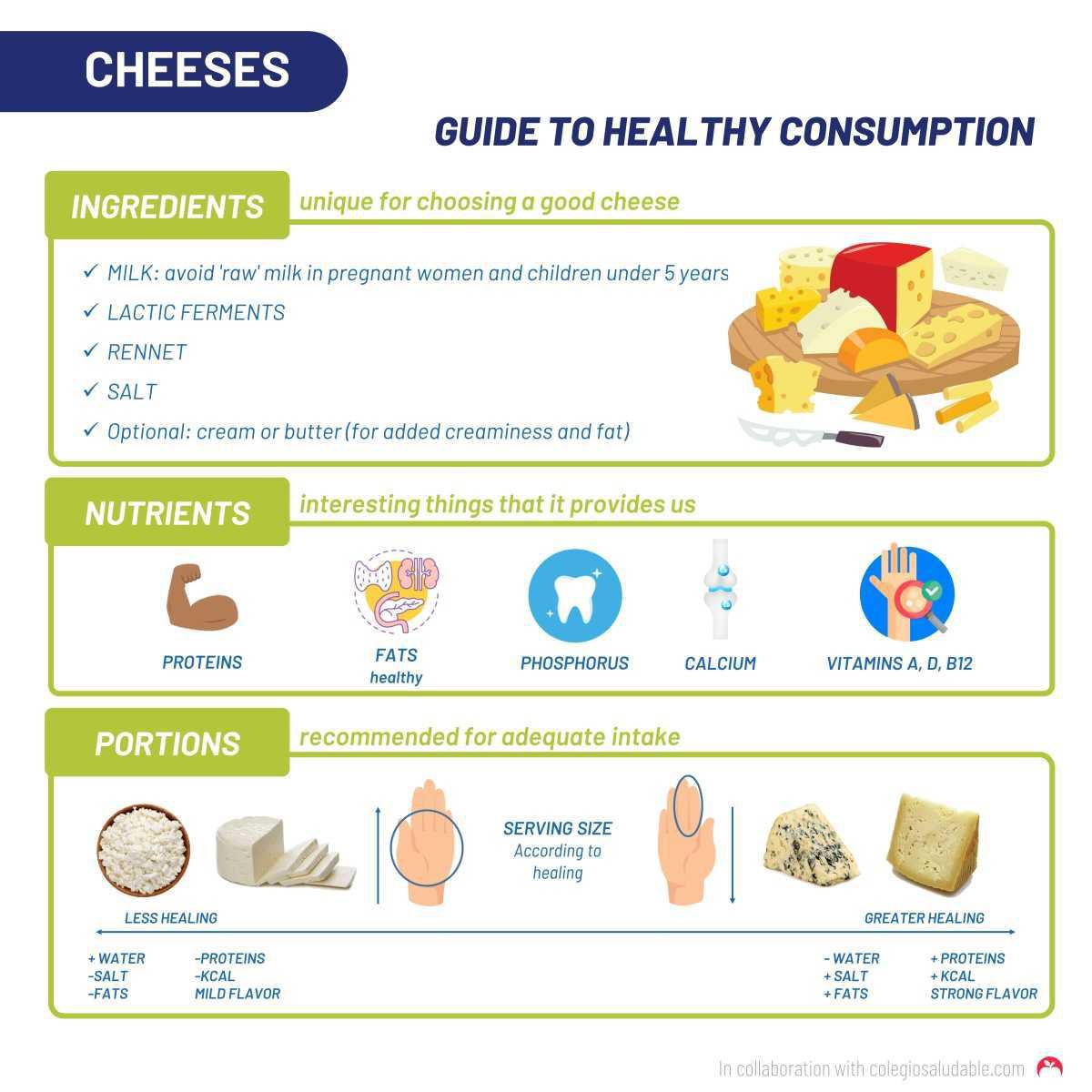 CHEESES

GUIDE TO HEALTHY CONSUMPTION

INGREDIENTS unique for choosing a good cheese

✓ MILK: avoid 'raw' milk in pregnant women and children under 5 years
✓ LACTIC FERMENTS
✓ RENNET
✓ SALT
✓ Optional: cream or butter (for added creaminess and fat)

NUTRIENTS interesting things that it provides us

PROTEINS

FATS healthy

PHOSPHORUS

CALCIUM

VITAMINS A, D, B12

PORTIONS recommended for adequate intake

SERVING SIZE According to healing

LESS HEALING

GREATER HEALING

+ WATER
-SALT
-FATS

-PROTEINS
-KCAL
MILD FLAVOR

- WATER
+ SALT
+ FATS

+ PROTEINS
+ KCAL
STRONG FLAVOR

In collaboration with colegiosaludable.com